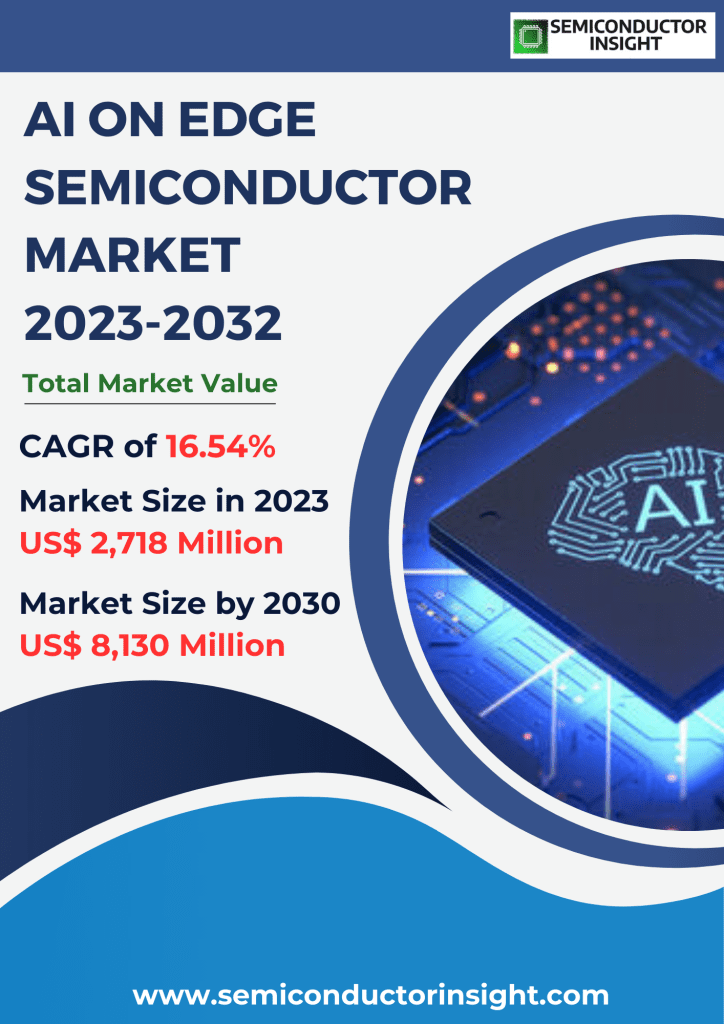 SEMICONDUCTOR INSIGHT

AI ON EDGE SEMICONDUCTOR MARKET 2023-2032

Total Market Value

CAGR of 16.54%

Market Size in 2023
US$ 2,718 Million

Market Size by 2030
US$ 8,130 Million

AI

www.semiconductorinsight.com